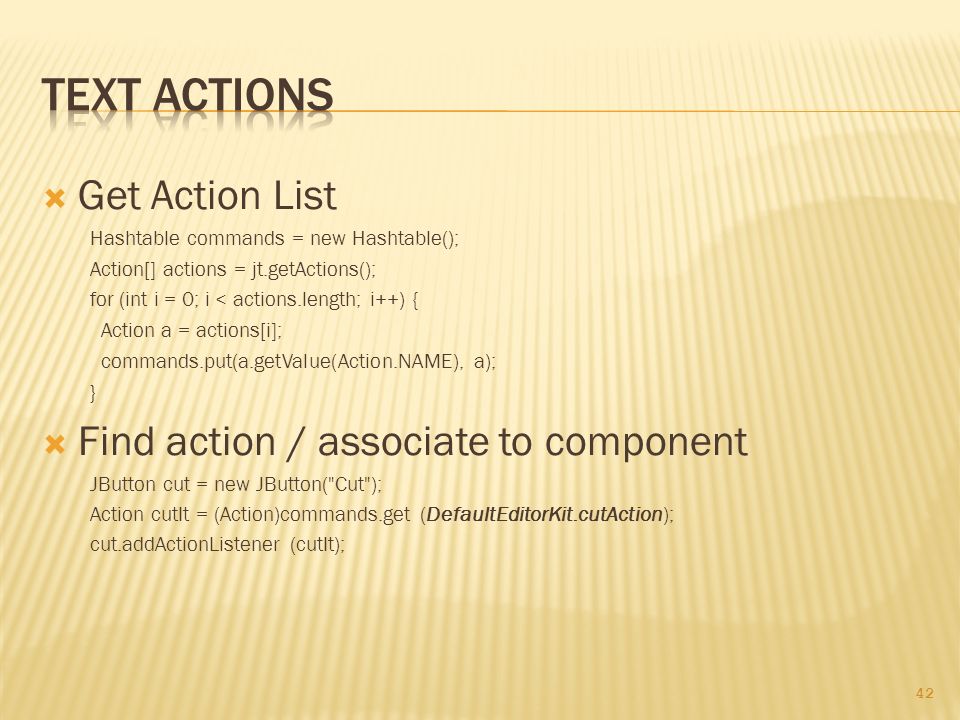 TEXT ACTIONS

Get Action List

Hashtable commands = new Hashtable();
Action[] actions = jt.getActions();
for (int i = 0; i < actions.length; i++) {
Action a = actions[i];
commands.put(a.getValue(Action.NAME), a);
}

Find action / associate to component

JButton cut = new JButton("Cut");
Action cutIt = (Action)commands.get (DefaultEditorKit.cutAction);
cut.addActionListener (cutIt);

42